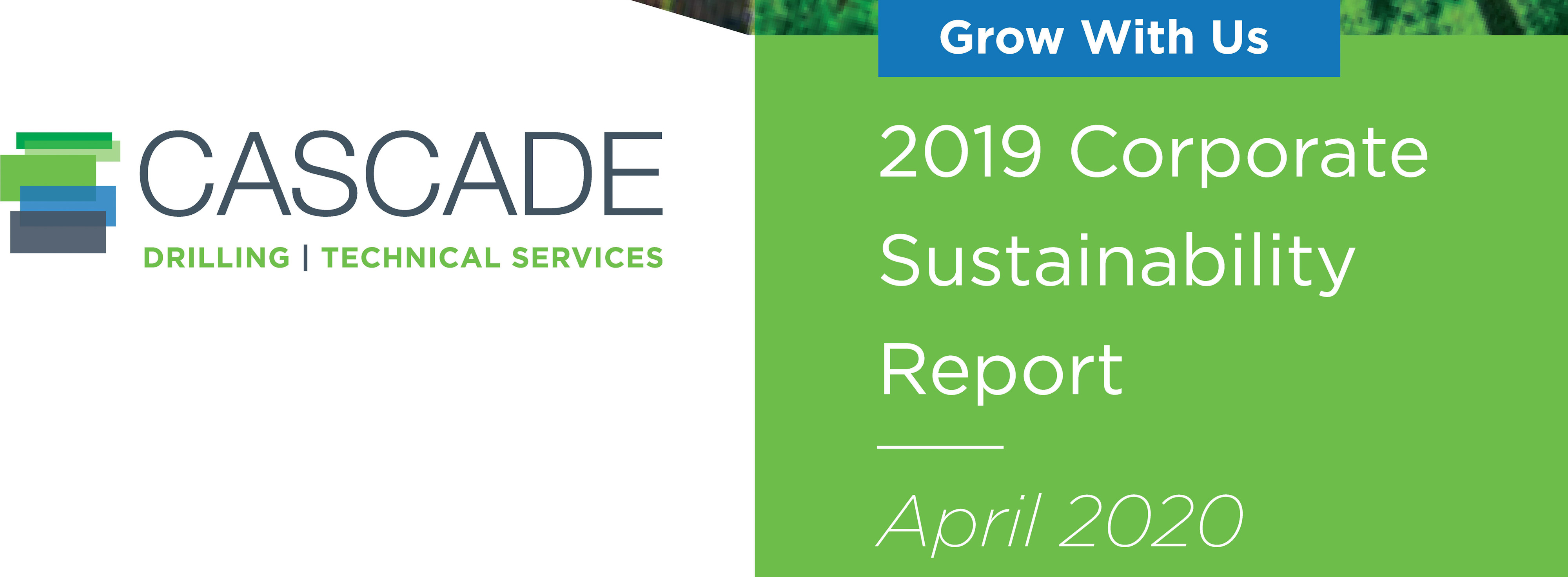 CASCADE
DRILLING | TECHNICAL SERVICES

Grow With Us

2019 Corporate Sustainability Report

April 2020